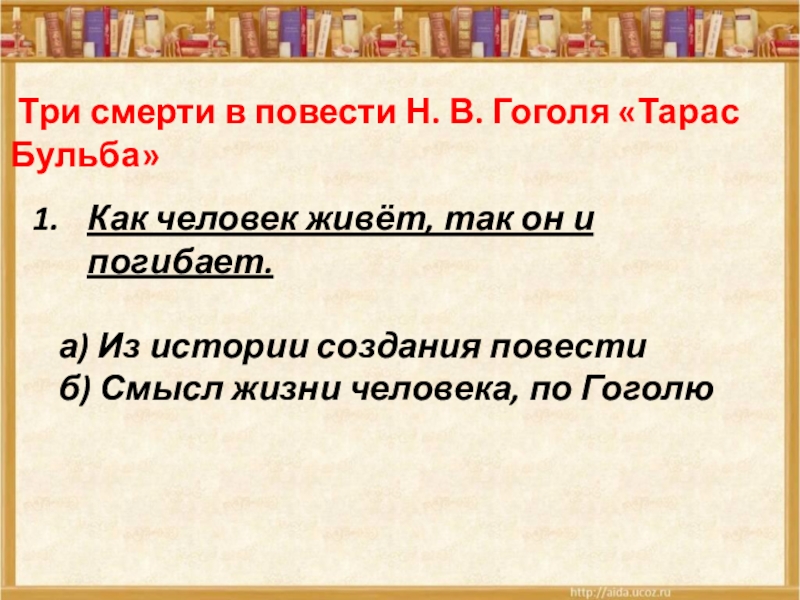 Три смерти в повести Н. В. Гоголя «Тарас Бульба»

1. Как человек живёт, так он и погибает.

а) Из истории создания повести
б) Смысл жизни человека, по Гоголю

http://aida.ucoz.ru